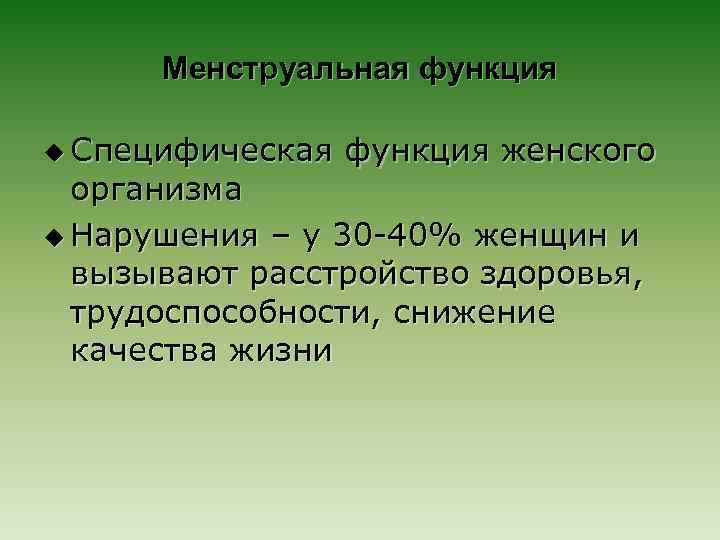 Менструальная функция

◆ Специфическая функция женского организма

◆ Нарушения – у 30-40% женщин и вызывают расстройство здоровья, трудоспособности, снижение качества жизни